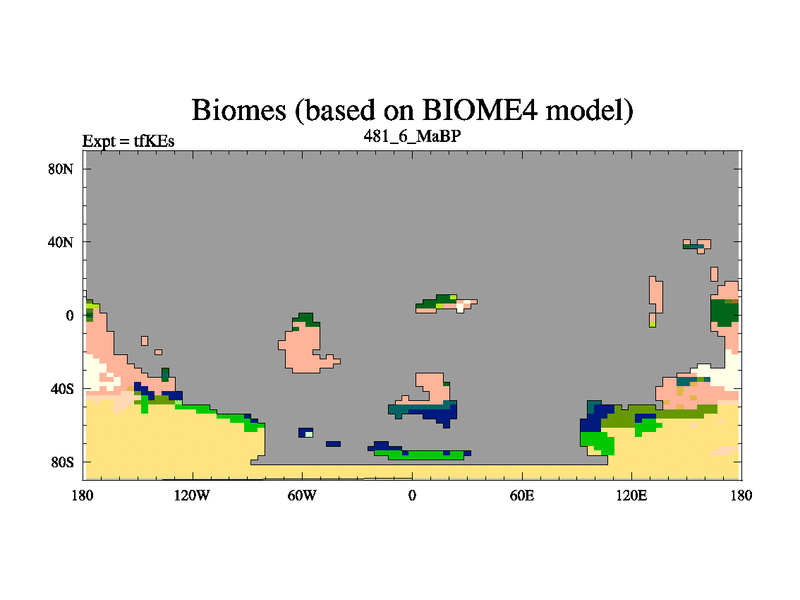 Biomes (based on BIOME4 model)

Expt = tfKEs

481_6_MaBP

80N
40N
0
40S
80S

180 120W 60W 0 60E 120E 180